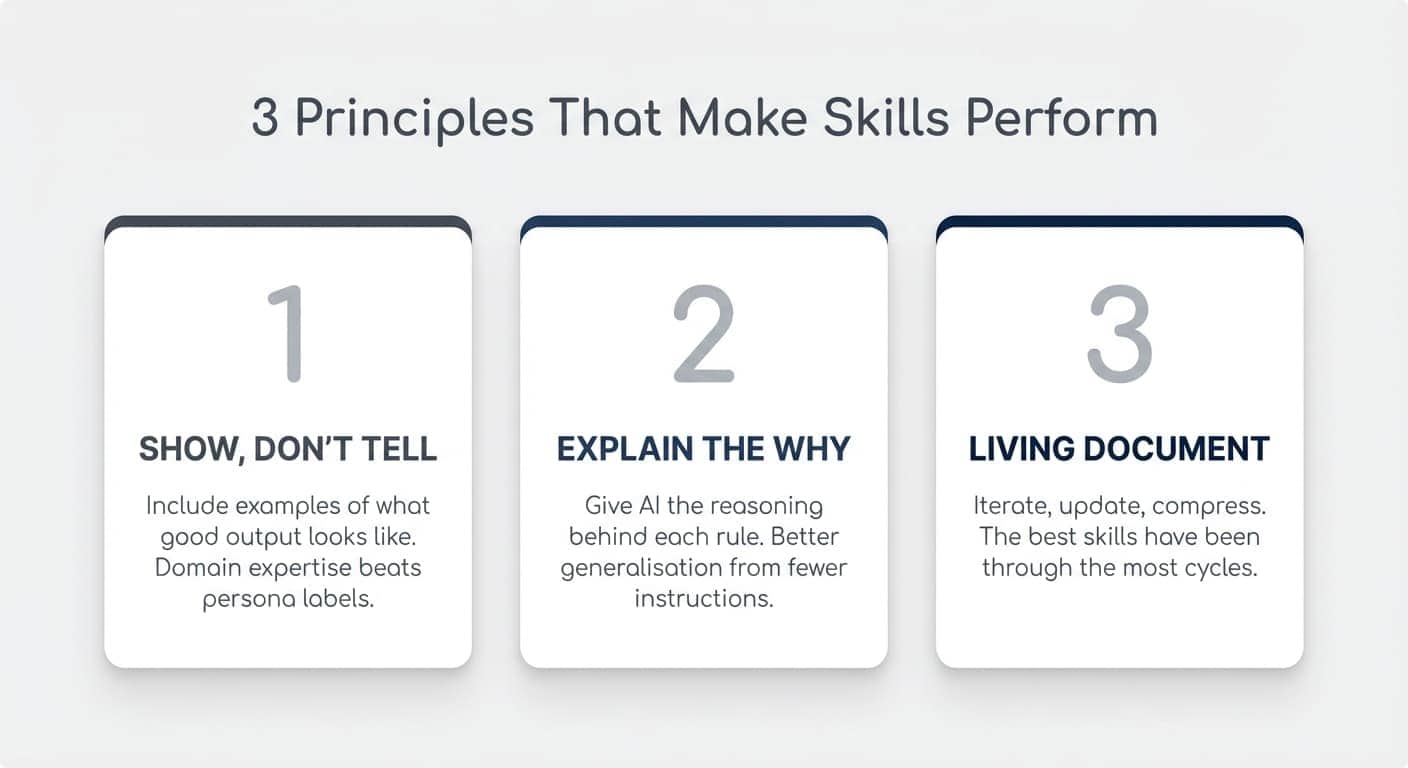 3 Principles That Make Skills Perform

1

SHOW, DON'T TELL

Include examples of what good output looks like. Domain expertise beats persona labels.

2

EXPLAIN THE WHY

Give AI the reasoning behind each rule. Better generalisation from fewer instructions.

3

LIVING DOCUMENT

Iterate, update, compress. The best skills have been through the most cycles.